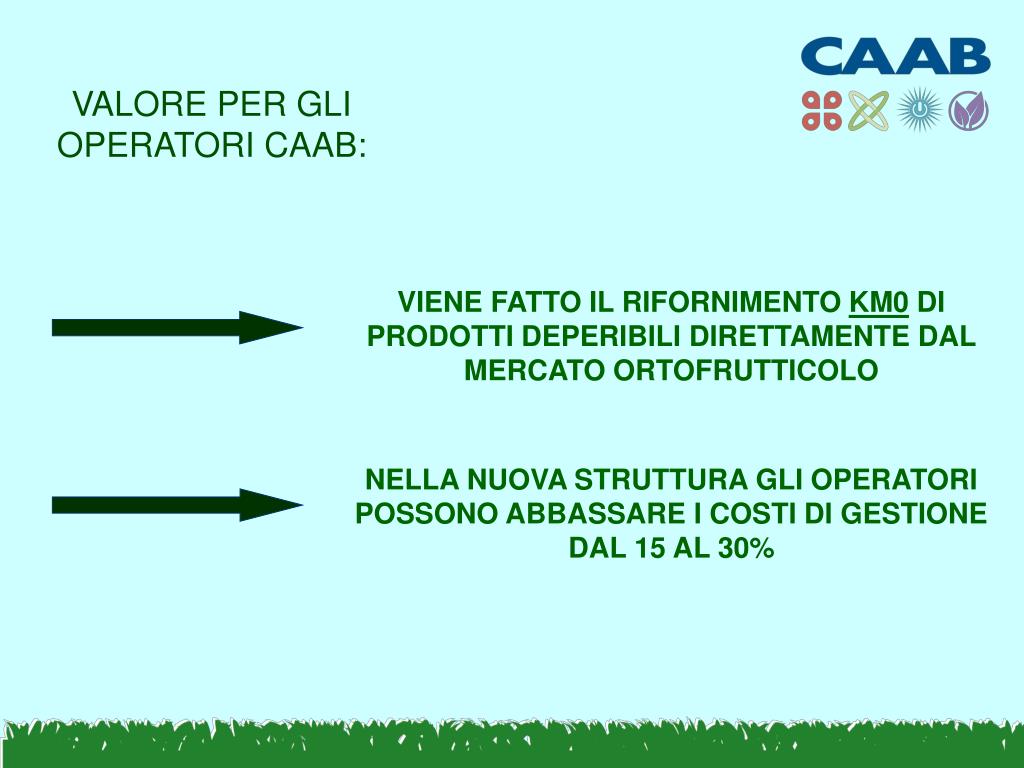 CAAB

VALORE PER GLI OPERATORI CAAB:

VIENE FATTO IL RIFORNIMENTO KM0 DI PRODOTTI DEPERIBILI DIRETTAMENTE DAL MERCATO ORTOFRUTTICOLO

NELLA NUOVA STRUTTURA GLI OPERATORI POSSONO ABBASSARE I COSTI DI GESTIONE DAL 15 AL 30%